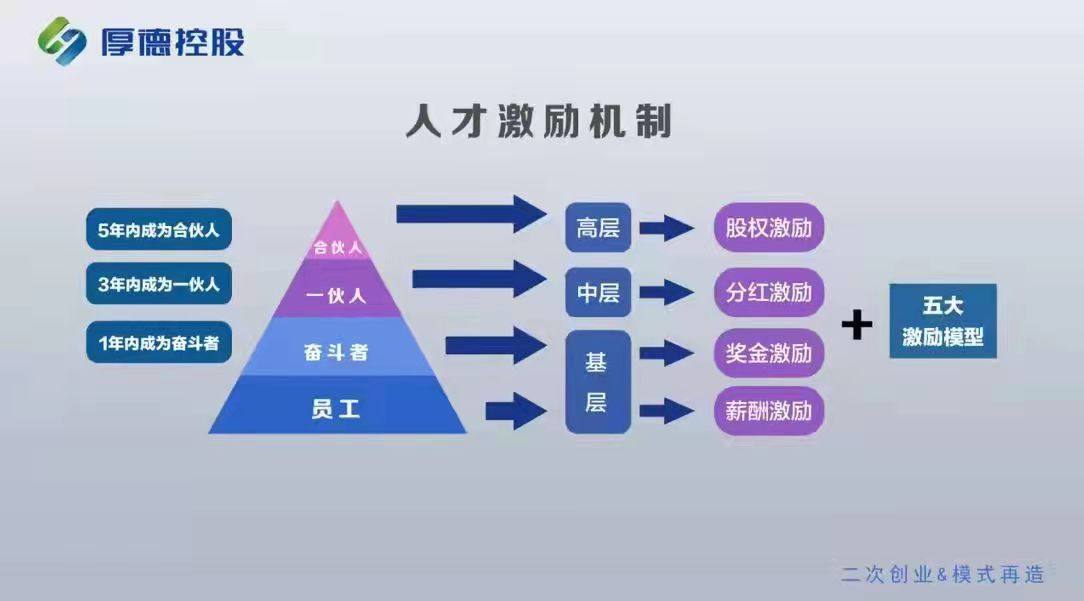 厚德控股

人才激励机制

5年内成为合伙人

3年内成为一伙人

1年内成为奋斗者

合伙人

一伙人

奋斗者

员工

高层

中层

基层

股权激励

分红激励

奖金激励

薪酬激励

+

五大激励模型

二次创业&模式再造